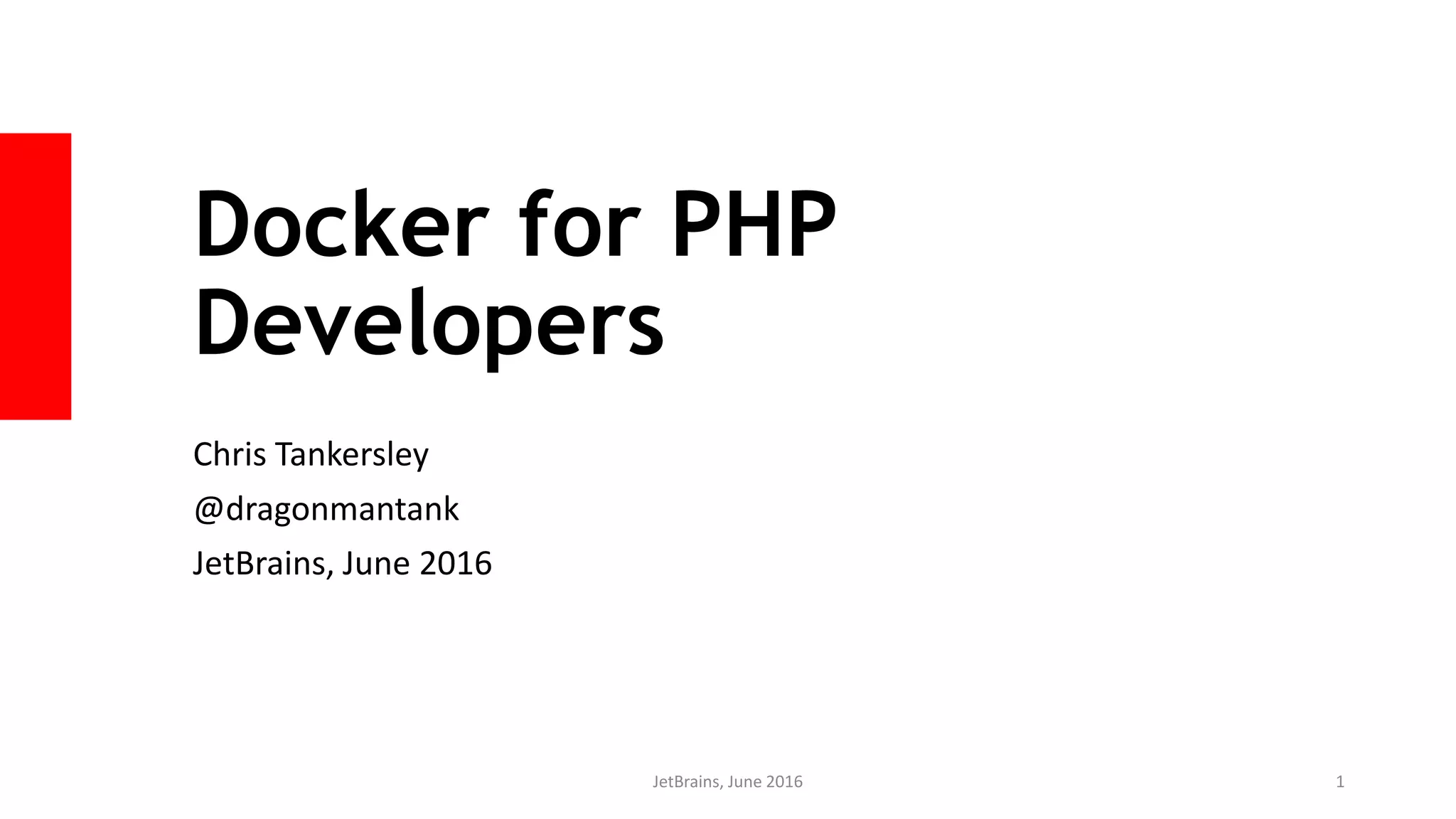 Docker for PHP Developers

Chris Tankersley

@dragonmantank

JetBrains, June 2016

JetBrains, June 2016

1